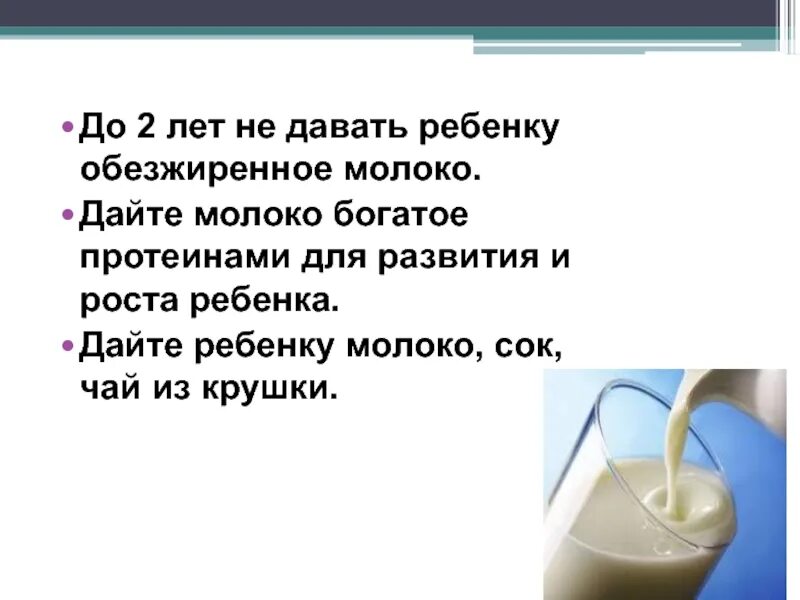 • До 2 лет не давать ребенку обезжиренное молоко.
• Дайте молоко богатое протеинами для развития и роста ребенка.
• Дайте ребенку молоко, сок, чай из крушки.